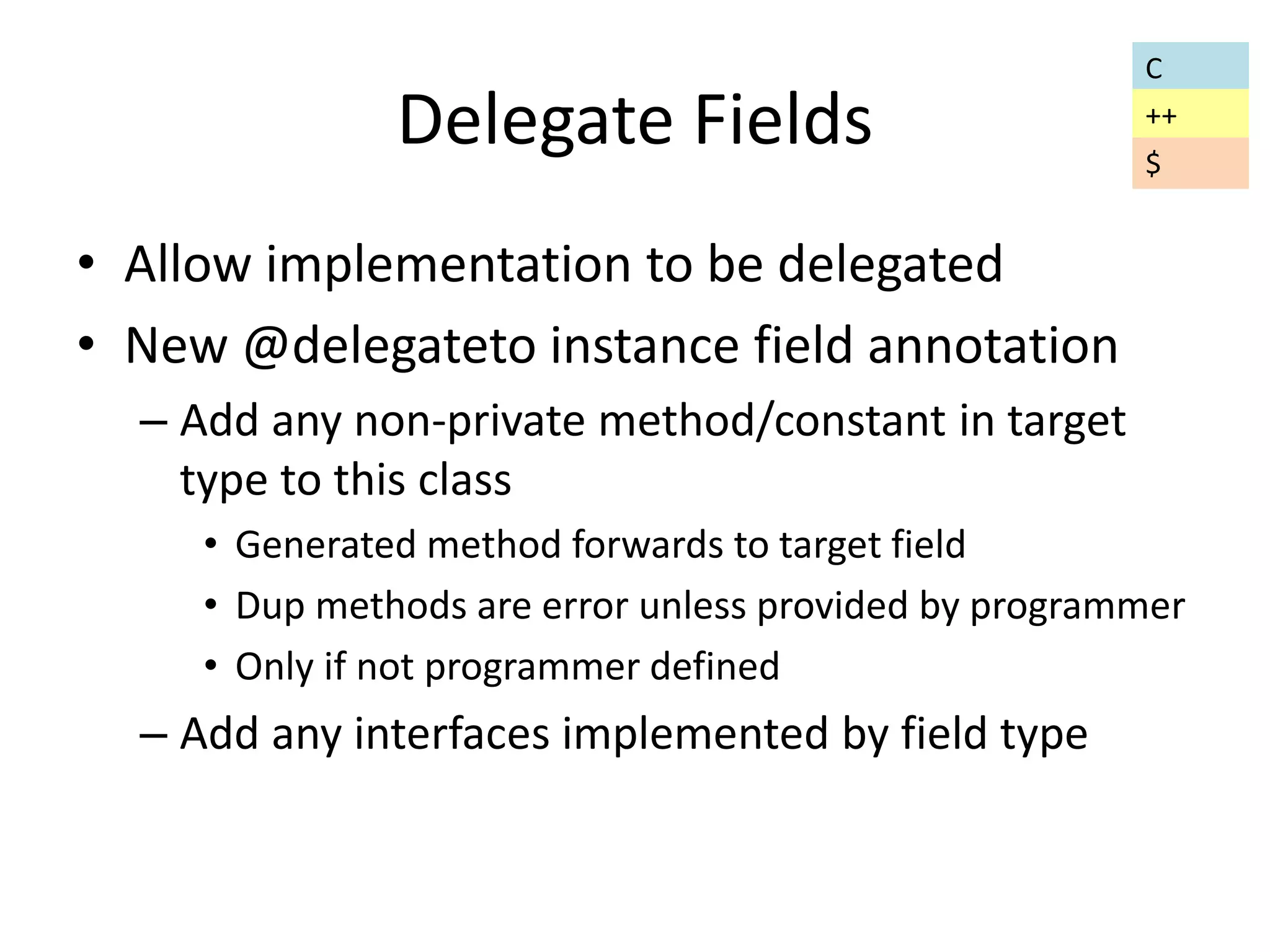 C
++
$

Delegate Fields

• Allow implementation to be delegated
• New @delegateto instance field annotation
– Add any non-private method/constant in target type to this class
• Generated method forwards to target field
• Dup methods are error unless provided by programmer
• Only if not programmer defined
– Add any interfaces implemented by field type